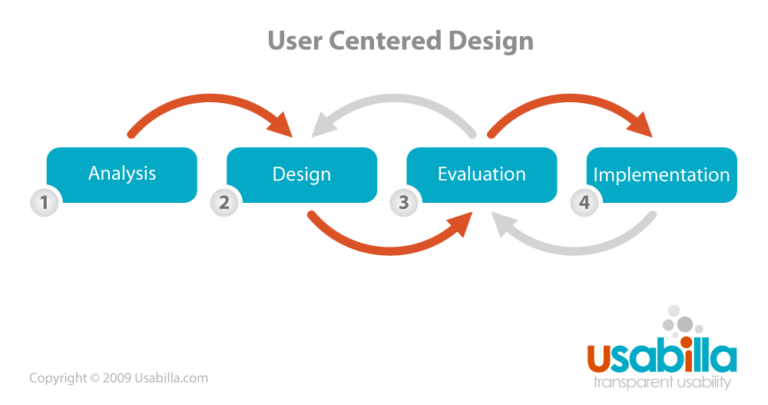 User Centered Design

Analysis
1
Design
2
Evaluation
3
Implementation
4

Copyright © 2009 Usabilla.com

usabilla
transparent usability